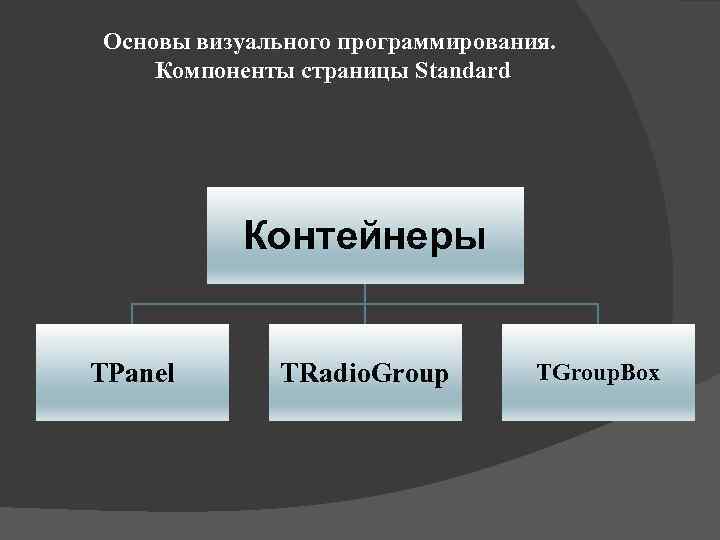 Основы визуального программирования. Компоненты страницы Standard

Контейнеры

TPanel

TRadioGroup

TGroupBox